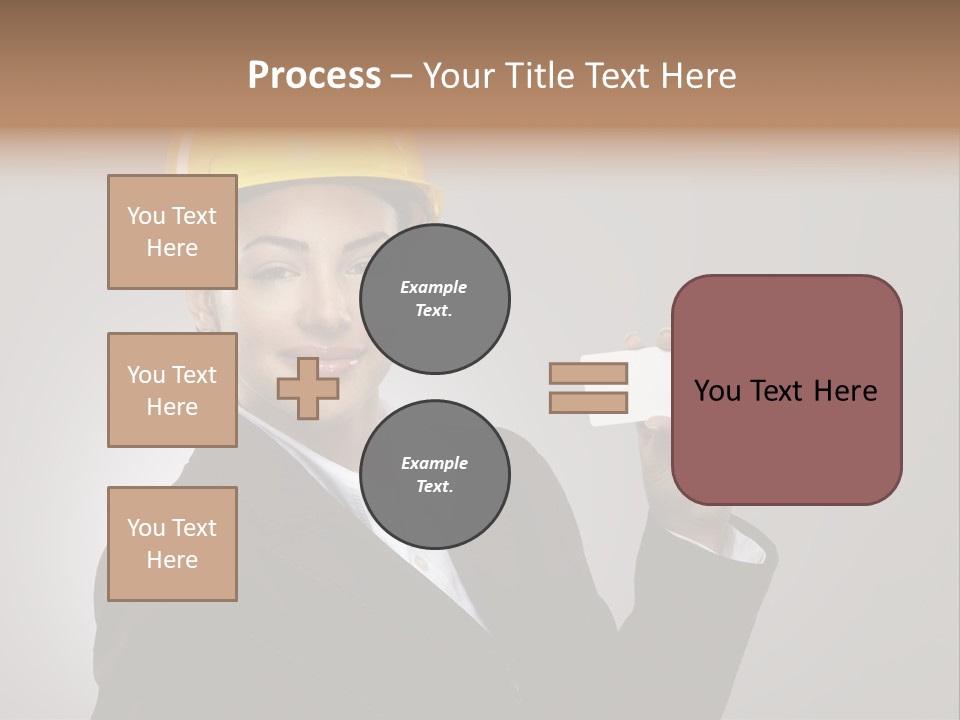 Process – Your Title Text Here

You Text Here

You Text Here

You Text Here

Example Text.

Example Text.

You Text Here